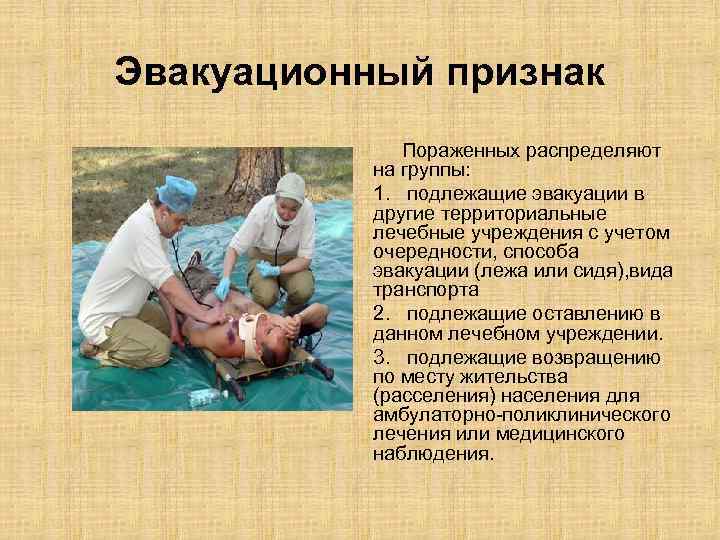 Эвакуационный признак

Пораженных распределяют на группы:

1. подлежащие эвакуации в другие территориальные лечебные учреждения с учетом очередности, способа эвакуации (лежа или сидя),вида транспорта

2. подлежащие оставлению в данном лечебном учреждении.

3. подлежащие возвращению по месту жительства (расселения) населения для амбулаторно-поликлинического лечения или медицинского наблюдения.